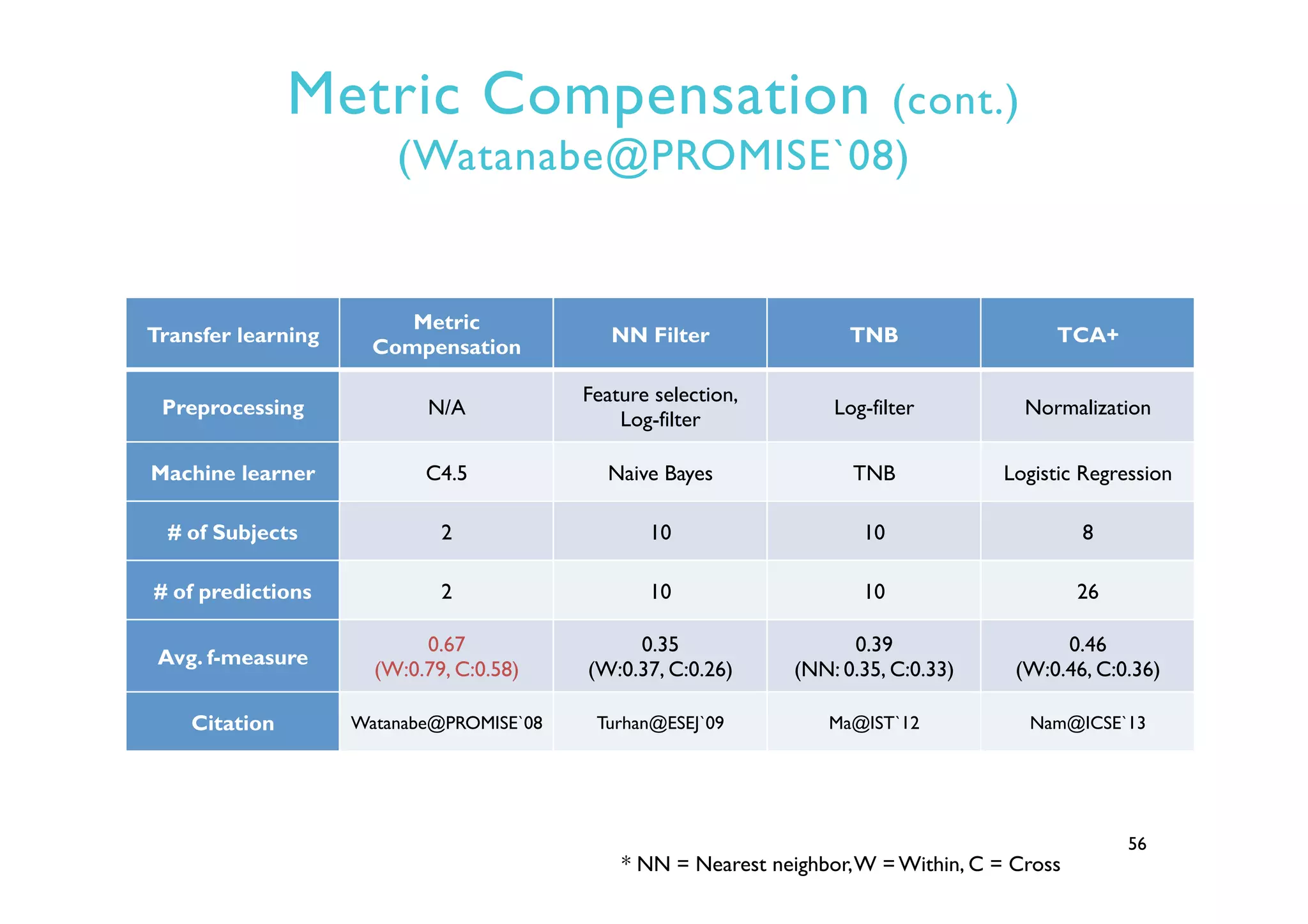 Metric Compensation (cont.)
(Watanabe@PROMISE`08)

| Transfer learning | Metric Compensation | NN Filter | TNB | TCA+ |
|---|---|---|---|---|
| Preprocessing | N/A | Feature selection, Log-filter | Log-filter | Normalization |
| Machine learner | C4.5 | Naive Bayes | TNB | Logistic Regression |
| # of Subjects | 2 | 10 | 10 | 8 |
| # of predictions | 2 | 10 | 10 | 26 |
| Avg. f-measure | 0.67 (W:0.79, C:0.58) | 0.35 (W:0.37, C:0.26) | 0.39 (NN: 0.35, C:0.33) | 0.46 (W:0.46, C:0.36) |
| Citation | Watanabe@PROMISE`08 | Turhan@ESEJ`09 | Ma@IST`12 | Nam@ICSE`13 |

56

* NN = Nearest neighbor, W = Within, C = Cross